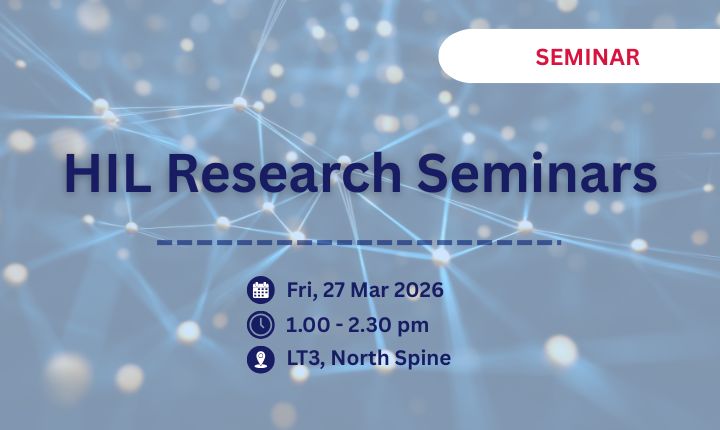 SEMINAR

HIL Research Seminars

Fri, 27 Mar 2026

1.00 - 2.30 pm

LT3, North Spine